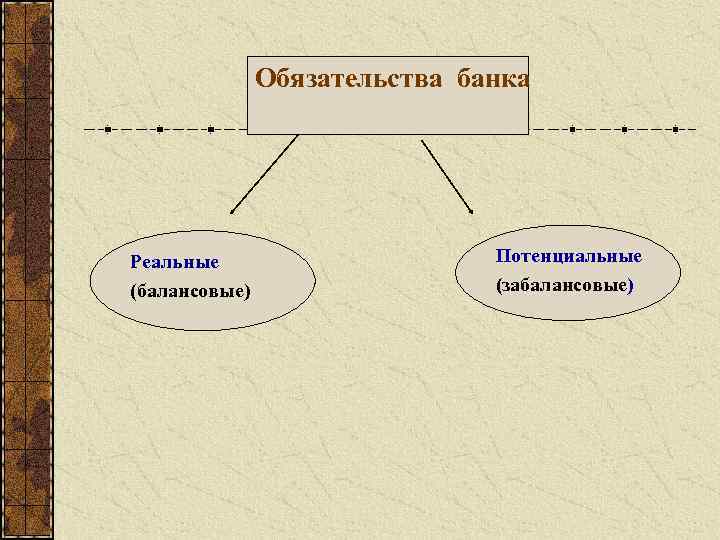 Обязательства банка

Реальные
(балансовые)

Потенциальные
(забалансовые)